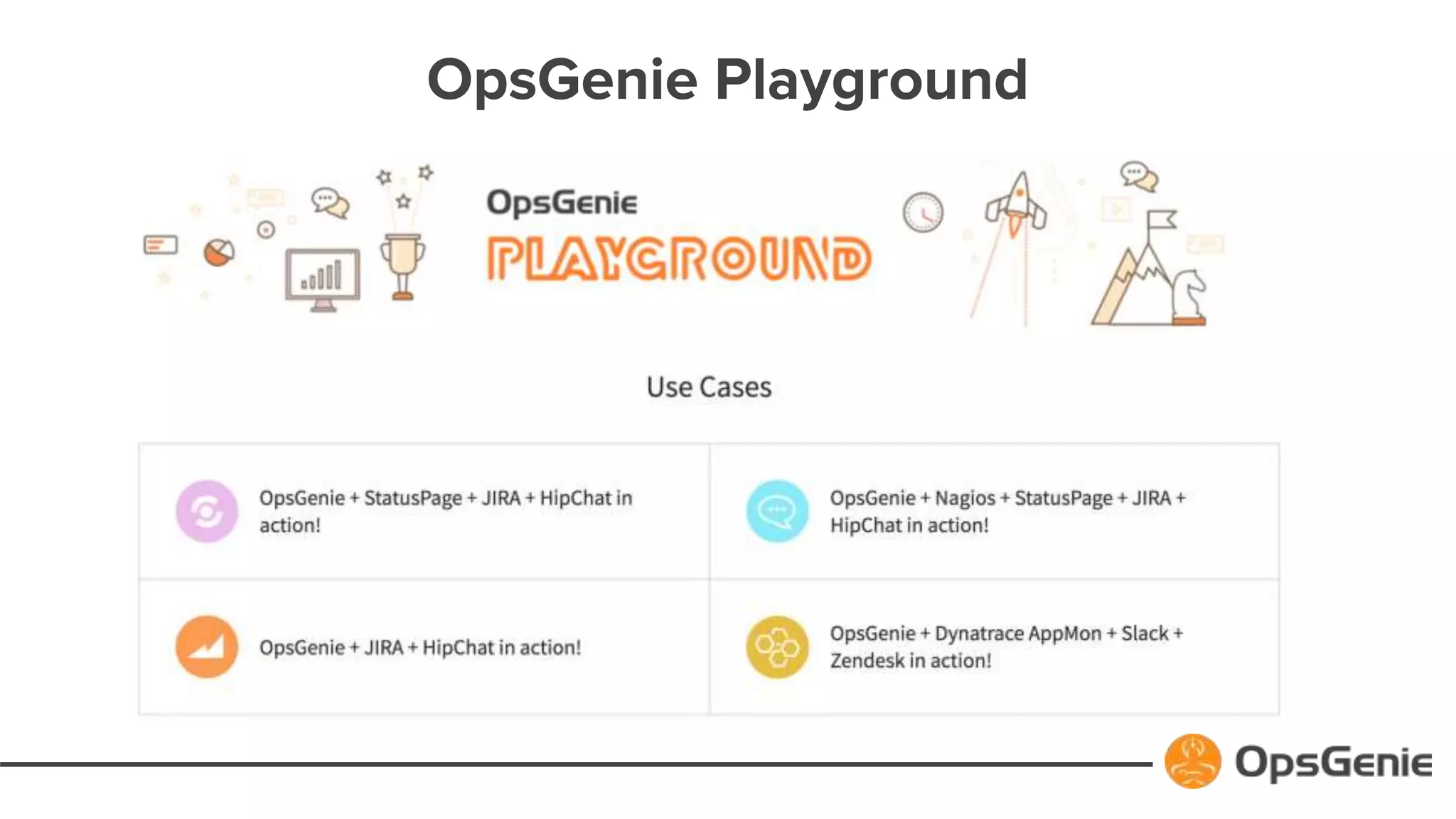 OpsGenie Playground

OpsGenie
PLAYGROUND

Use Cases

OpsGenie + StatusPage + JIRA + HipChat in action!

OpsGenie + Nagios + StatusPage + JIRA + HipChat in action!

OpsGenie + JIRA + HipChat in action!

OpsGenie + Dynatrace AppMon + Slack + Zendesk in action!

OpsGenie